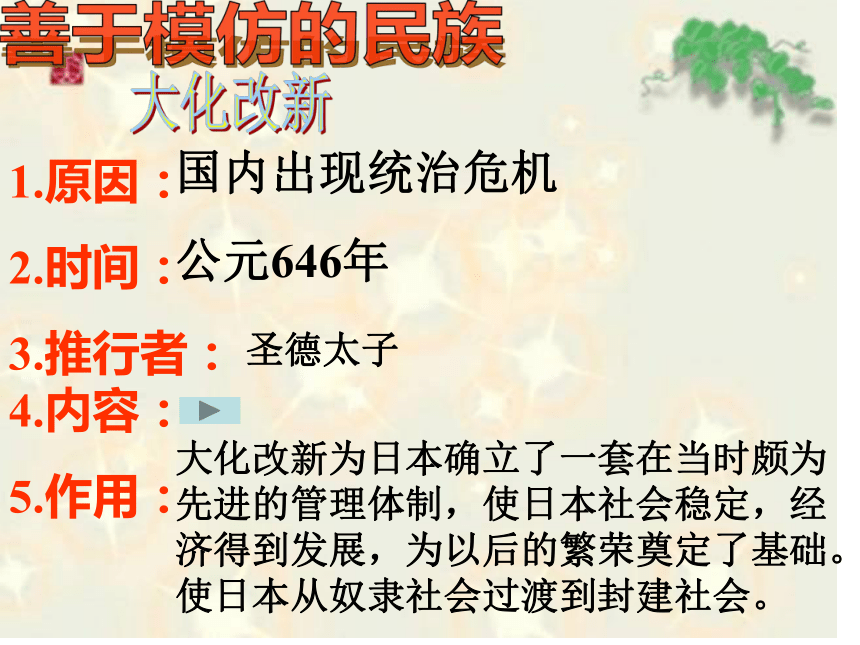 善于模仿的民族

大化改新

1.原因：国内出现统治危机

2.时间：公元646年

3.推行者： 圣德太子

4.内容：

5.作用：大化改新为日本确立了一套在当时颇为先进的管理体制，使日本社会稳定，经济得到发展，为以后的繁荣奠定了基础。使日本从奴隶社会过渡到封建社会。